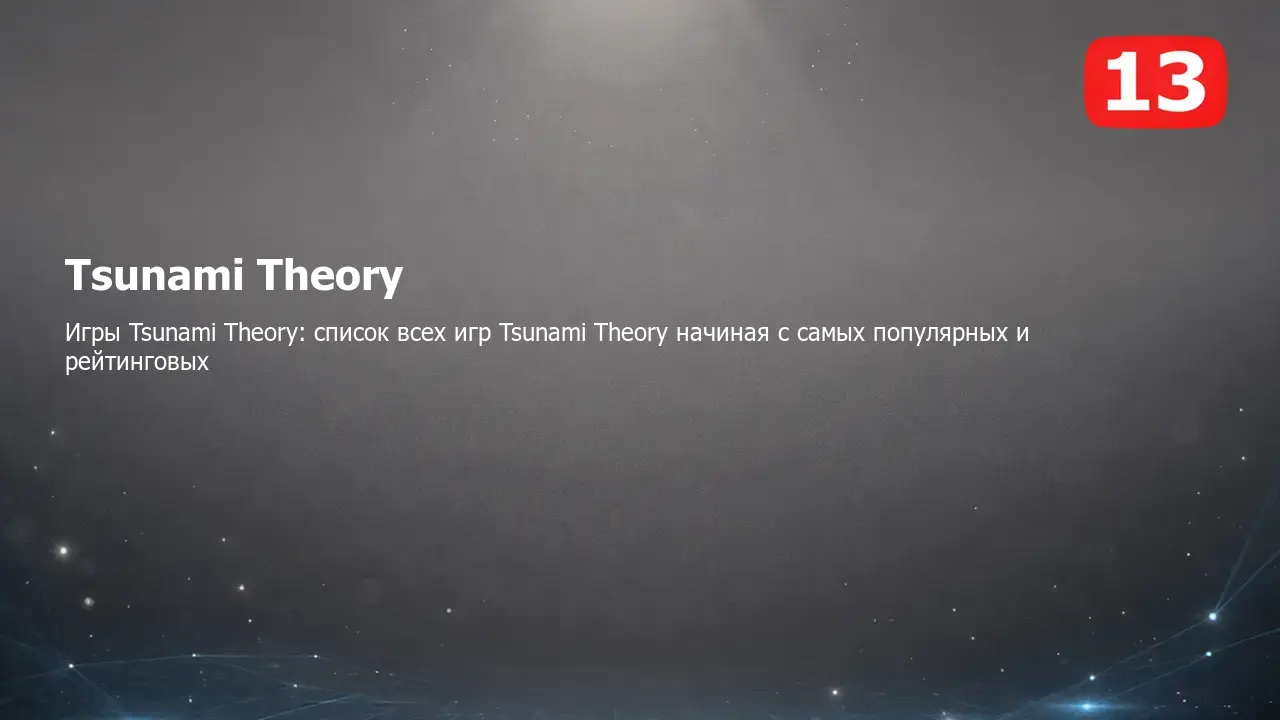 13

Tsunami Theory

Игры Tsunami Theory: список всех игр Tsunami Theory начиная с самых популярных и рейтинговых